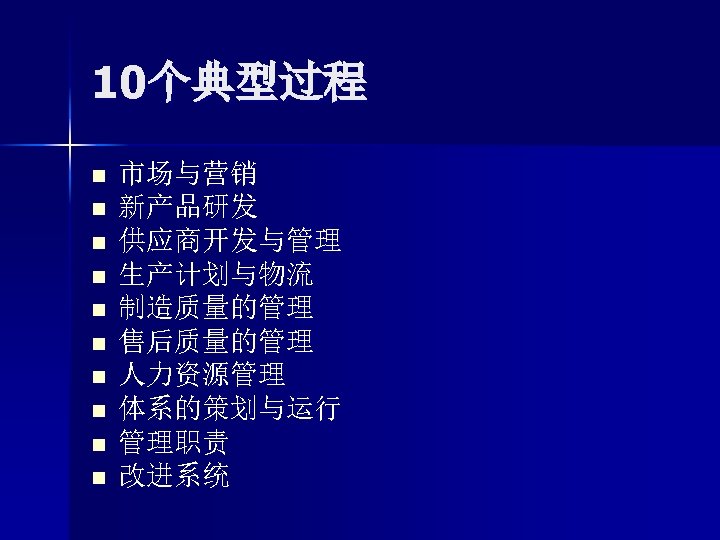 10个典型过程

- 市场与营销
- 新产品研发
- 供应商开发与管理
- 生产计划与物流
- 制造质量的管理
- 售后质量的管理
- 人力资源管理
- 体系的策划与运行
- 管理职责
- 改进系统